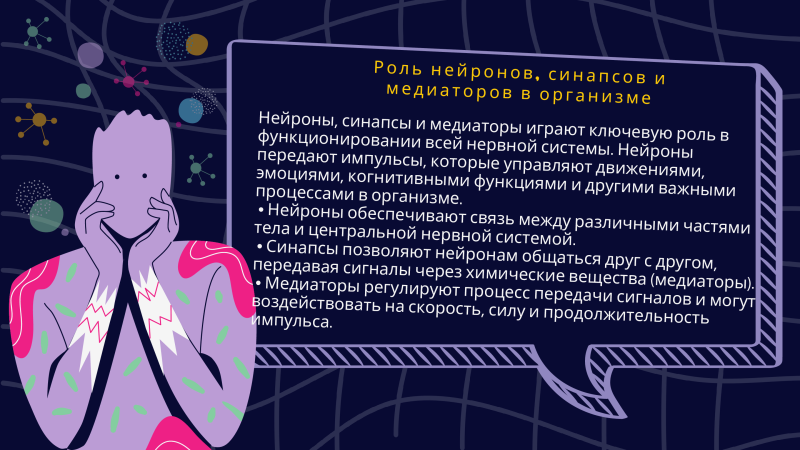 Роль нейронов, синапсов и медиаторов в организме

Нейроны, синапсы и медиаторы играют ключевую роль в функционировании всей нервной системы. Нейроны передают импульсы, которые управляют движениями, эмоциями, когнитивными функциями и другими важными процессами в организме.
• Нейроны обеспечивают связь между различными частями тела и центральной нервной системой.
• Синапсы позволяют нейронам общаться друг с другом, передавая сигналы через химические вещества (медиаторы).
• Медиаторы регулируют процесс передачи сигналов и могут воздействовать на скорость, силу и продолжительность импульса.